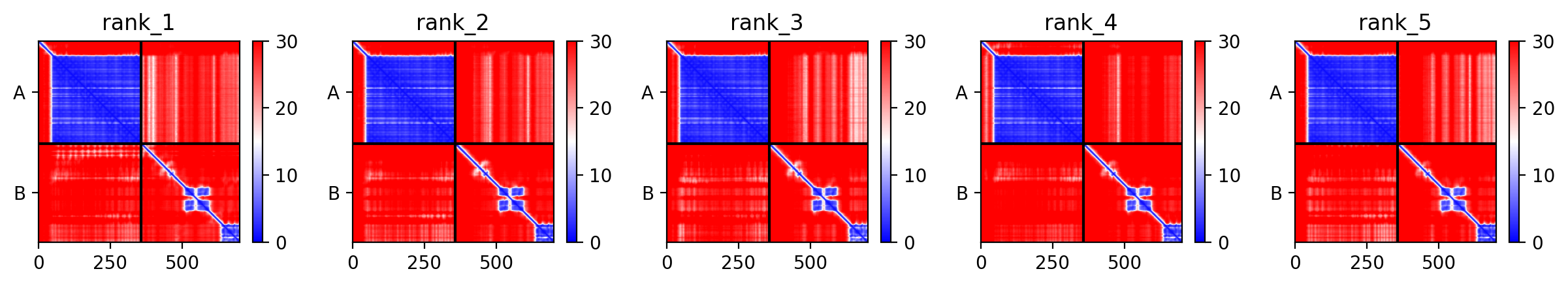 rank_1
A
B
0 250 500
30
20
10
0

rank_2
A
B
0 250 500
30
20
10
0

rank_3
A
B
0 250 500
30
20
10
0

rank_4
A
B
0 250 500
30
20
10
0

rank_5
A
B
0 250 500
30
20
10
0